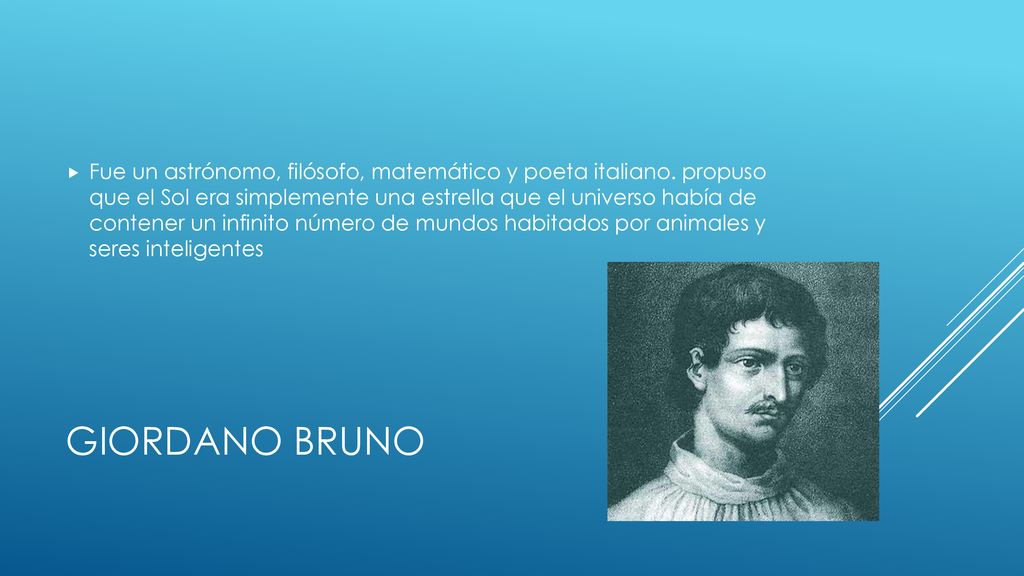 Fue un astrónomo, filósofo, matemático y poeta italiano. propuso que el Sol era simplemente una estrella que el universo había de contener un infinito número de mundos habitados por animales y seres inteligentes

GIORDANO BRUNO